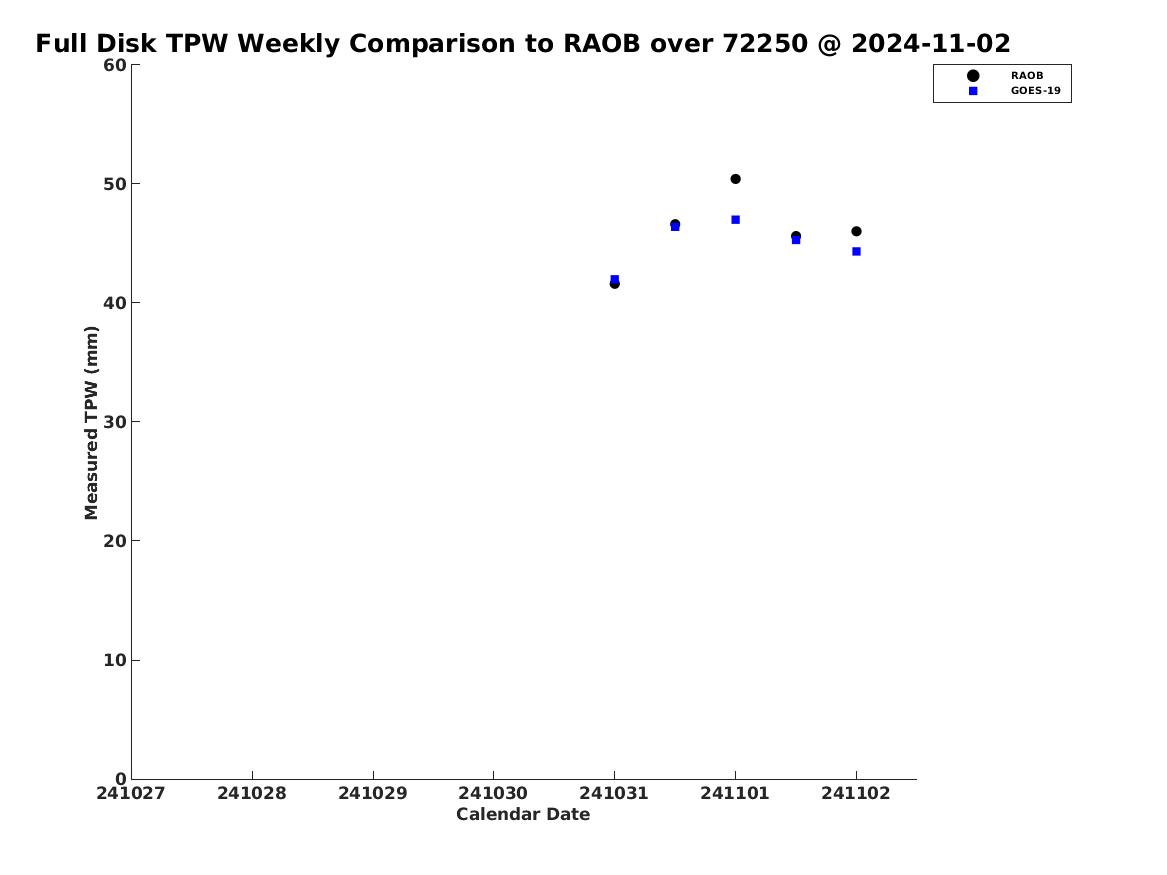 Full Disk TPW Weekly Comparison to RAOB over 72250 @ 2024-11-02

RAOB
GOES-19

Measured TPW (mm)

60
50
40
30
20
10
0

241027
241028
241029
241030
241031
241101
241102

Calendar Date